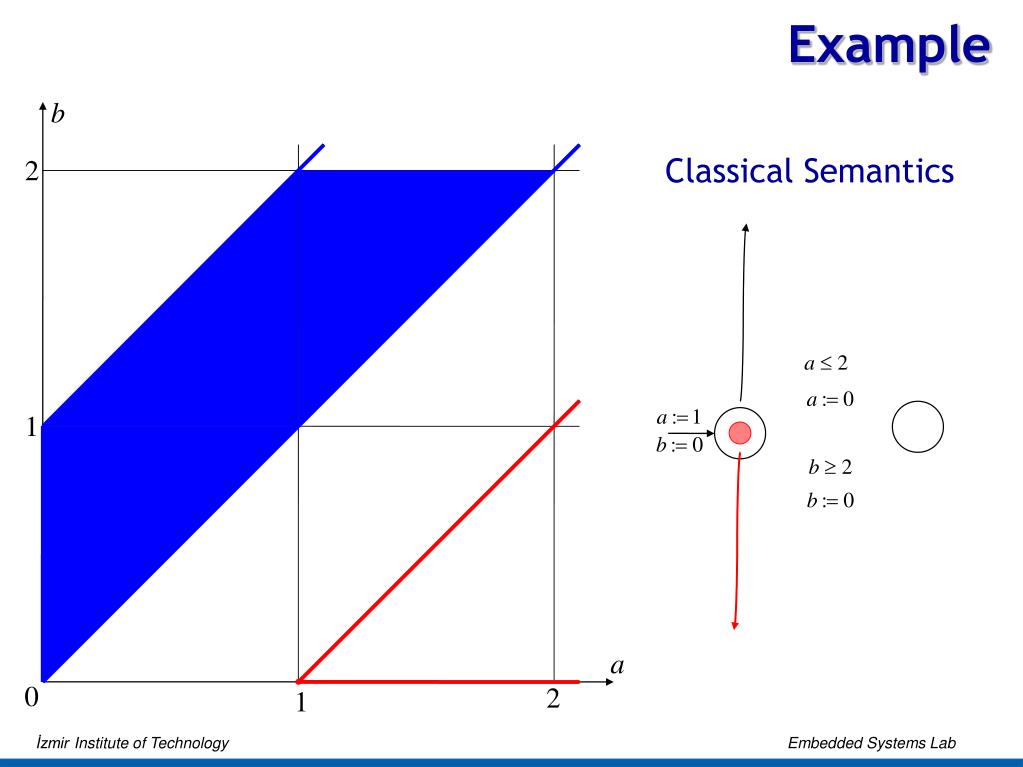 Example

$b$

2

1

0

1

2

$a$

Classical Semantics

$a \leq 2$

$a := 0$

$a := 1$
$b := 0$

$b \geq 2$

$b := 0$

İzmir Institute of Technology

Embedded Systems Lab